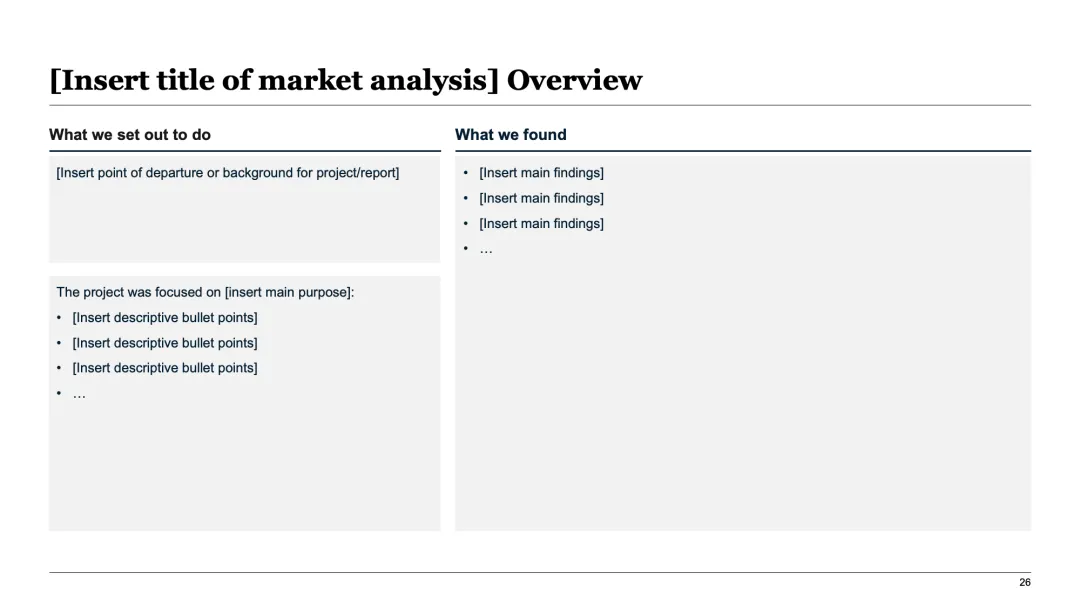 [Insert title of market analysis] Overview

What we set out to do

[Insert point of departure or background for project/report]

The project was focused on [insert main purpose]:
• [Insert descriptive bullet points]
• [Insert descriptive bullet points]
• [Insert descriptive bullet points]
• …

What we found

• [Insert main findings]
• [Insert main findings]
• [Insert main findings]
• …

26